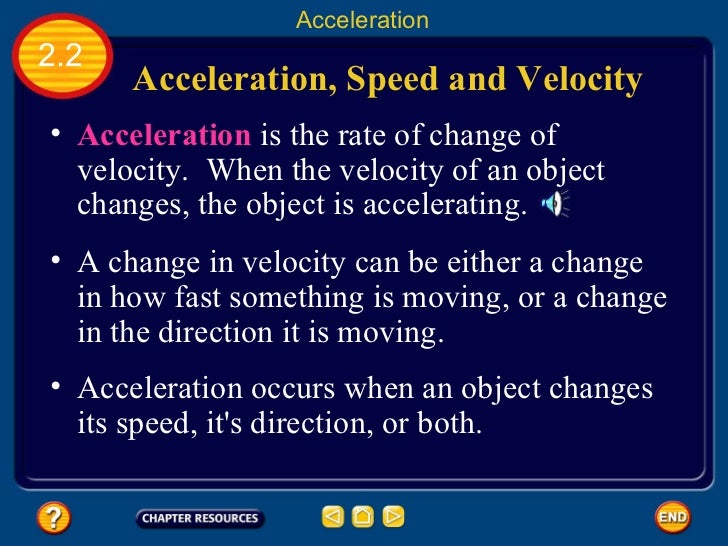 Acceleration

2.2

Acceleration, Speed and Velocity

• Acceleration is the rate of change of velocity. When the velocity of an object changes, the object is accelerating.

• A change in velocity can be either a change in how fast something is moving, or a change in the direction it is moving.

• Acceleration occurs when an object changes its speed, it's direction, or both.

?

CHAPTER RESOURCES

END